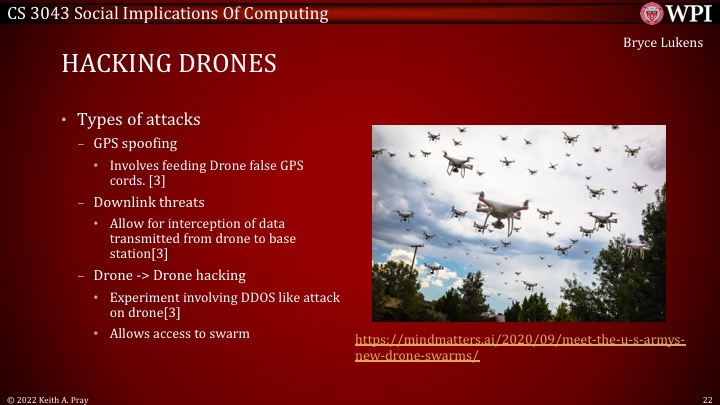 CS 3043 Social Implications Of Computing

WPI

Bryce Lukens

HACKING DRONES

• Types of attacks
– GPS spoofing
• Involves feeding Drone false GPS cords. [3]
– Downlink threats
• Allow for interception of data transmitted from drone to base station[3]
– Drone -> Drone hacking
• Experiment involving DDOS like attack on drone[3]
• Allows access to swarm

https://mindmatters.ai/2020/09/meet-the-u-s-armys-new-drone-swarms/

© 2022 Keith A. Pray

22